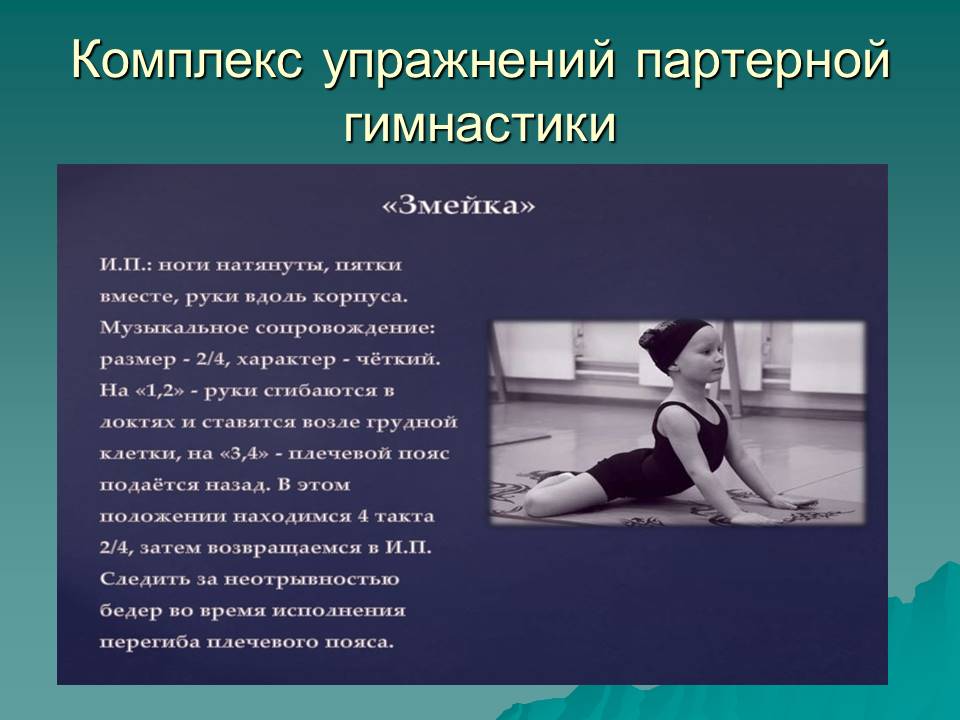 Комплекс упражнений партерной гимнастики

«Змейка»

И.П.: ноги натянуты, пятки вместе, руки вдоль корпуса. Музыкальное сопровождение: размер - 2/4, характер - чёткий. На «1,2» - руки сгибаются в локтях и ставятся возле грудной клетки, на «3,4» - плечевой пояс подаётся назад. В этом положении находимся 4 такта 2/4, затем возвращаемся в И.П. Следить за неотрывностью бедер во время исполнения перегиба плечевого пояса.